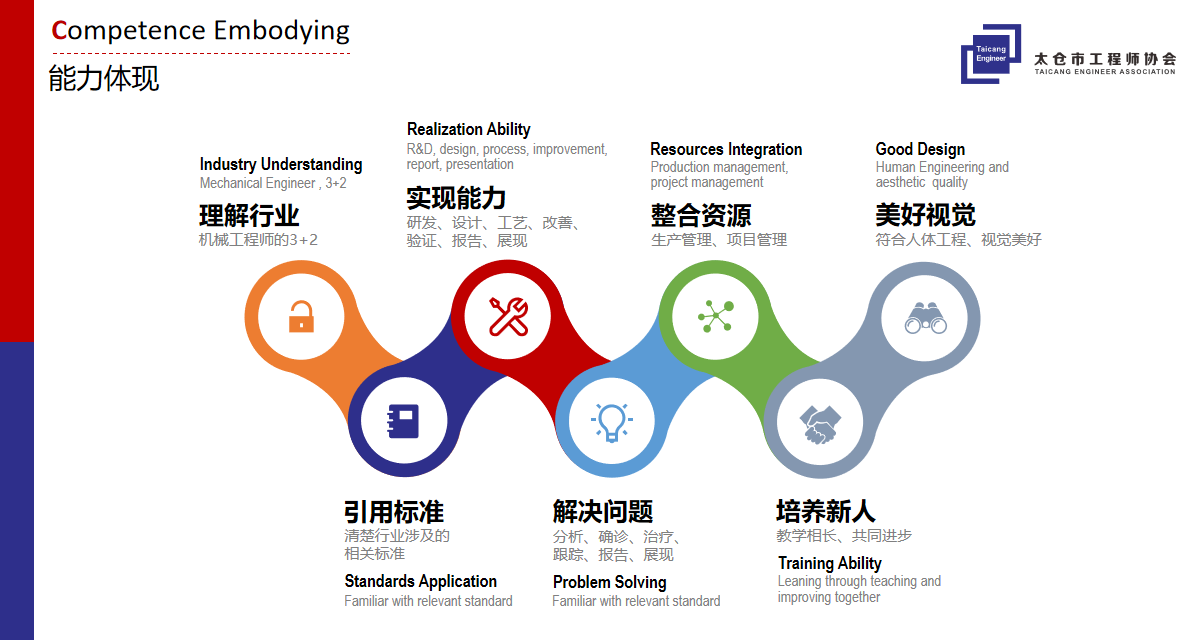 Competence Embodying
能力体现

Taicang Engineer
太仓市工程师协会
TAICANG ENGINEER ASSOCIATION

Industry Understanding
Mechanical Engineer , 3+2
理解行业
机械工程师的3+2

Realization Ability
R&D, design, process, improvement, report, presentation
实现能力
研发、设计、工艺、改善、验证、报告、展现

Resources Integration
Production management, project management
整合资源
生产管理、项目管理

Good Design
Human Engineering and aesthetic quality
美好视觉
符合人体工程、视觉美好

引用标准
清楚行业涉及的相关标准
Standards Application
Familiar with relevant standard

解决问题
分析、确诊、治疗、跟踪、报告、展现
Problem Solving
Familiar with relevant standard

培养新人
教学相长、共同进步
Training Ability
Leaning through teaching and improving together